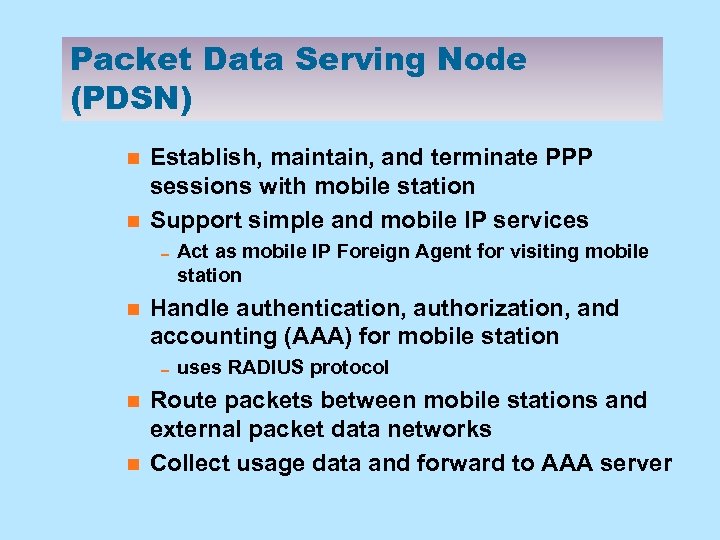 Packet Data Serving Node (PDSN)

- Establish, maintain, and terminate PPP sessions with mobile station
- Support simple and mobile IP services
  - Act as mobile IP Foreign Agent for visiting mobile station
- Handle authentication, authorization, and accounting (AAA) for mobile station
  - uses RADIUS protocol
- Route packets between mobile stations and external packet data networks
- Collect usage data and forward to AAA server